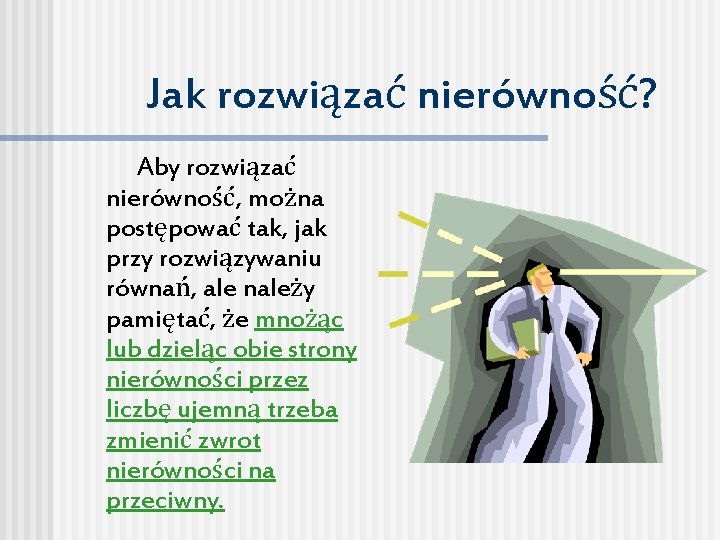 Jak rozwiązać nierówność?

Aby rozwiązać nierówność, można postępować tak, jak przy rozwiązywaniu równań, ale należy pamiętać, że mnożąc lub dzieląc obie strony nierówności przez liczbę ujemną trzeba zmienić zwrot nierówności na przeciwny.